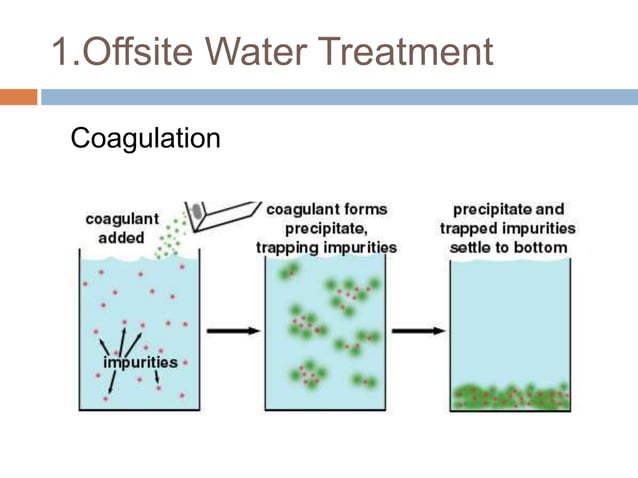 1.Offsite Water Treatment

Coagulation

coagulant added

coagulant forms precipitate, trapping impurities

precipitate and trapped impurities settle to bottom

impurities